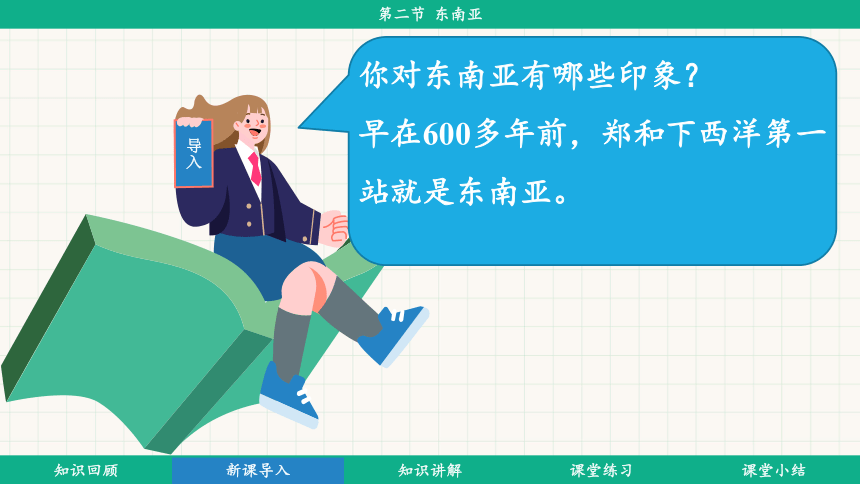 第二节 东南亚

导入

你对东南亚有哪些印象？
早在600多年前，郑和下西洋第一站就是东南亚。

知识回顾 新课导入 知识讲解 课堂练习 课堂小结